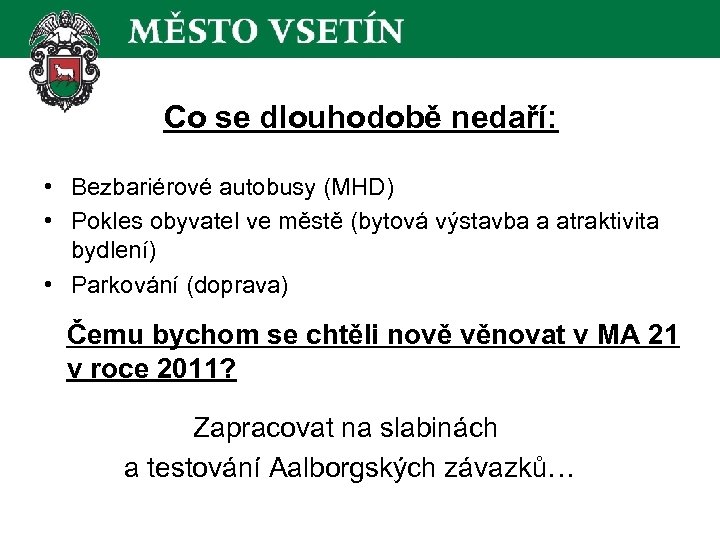 MĚSTO VSETÍN

Co se dlouhodobě nedaří:

• Bezbariérové autobusy (MHD)
• Pokles obyvatel ve městě (bytová výstavba a atraktivita bydlení)
• Parkování (doprava)

Čemu bychom se chtěli nově věnovat v MA 21 v roce 2011?

Zapracovat na slabinách
a testování Aalborgských závazků…